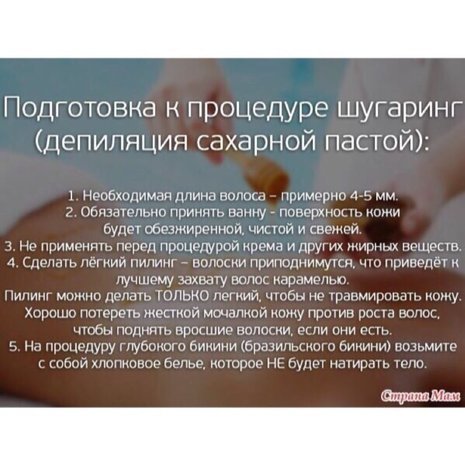 Подготовка к процедуре шугаринг (депиляция сахарной пастой):

1. Необходимая длина волоса – примерно 4-5 мм.
2. Обязательно принять ванну - поверхность кожи будет обезжиренной, чистой и свежей.
3. Не применять перед процедурой крема и других жирных веществ.
4. Сделать лёгкий пилинг – волоски приподнимутся, что приведёт к лучшему захвату волос карамелью.
Пилинг можно делать ТОЛЬКО легкий, чтобы не травмировать кожу. Хорошо потереть жесткой мочалкой кожу против роста волос, чтобы поднять вросшие волоски, если они есть.
5. На процедуру глубокого бикини (бразильского бикини) возьмите с собой хлопковое белье, которое НЕ будет натирать тело.

Страна Мам